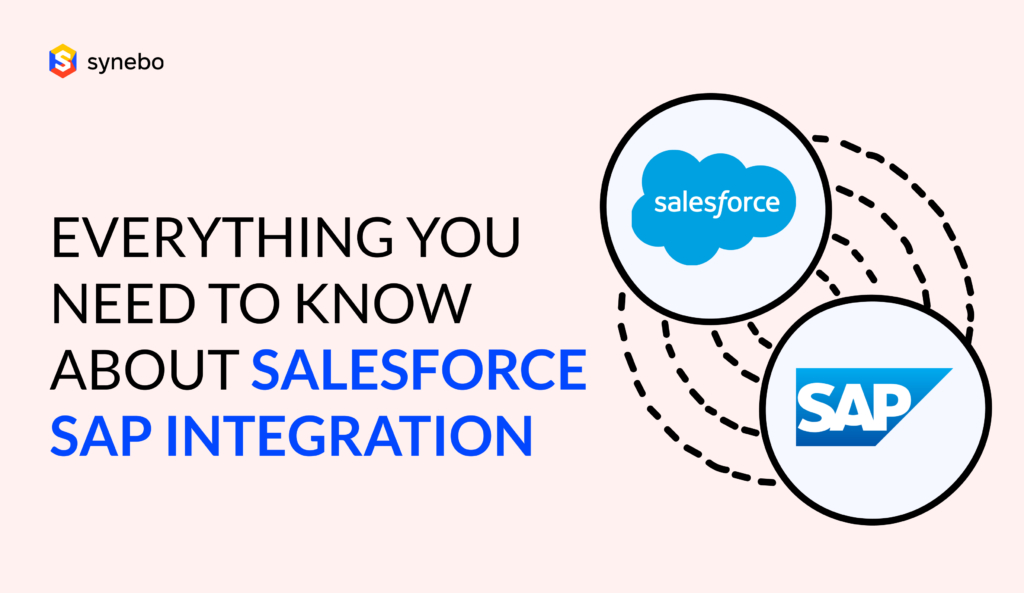 synebo

EVERYTHING YOU NEED TO KNOW ABOUT SALESFORCE SAP INTEGRATION

salesforce

SAP